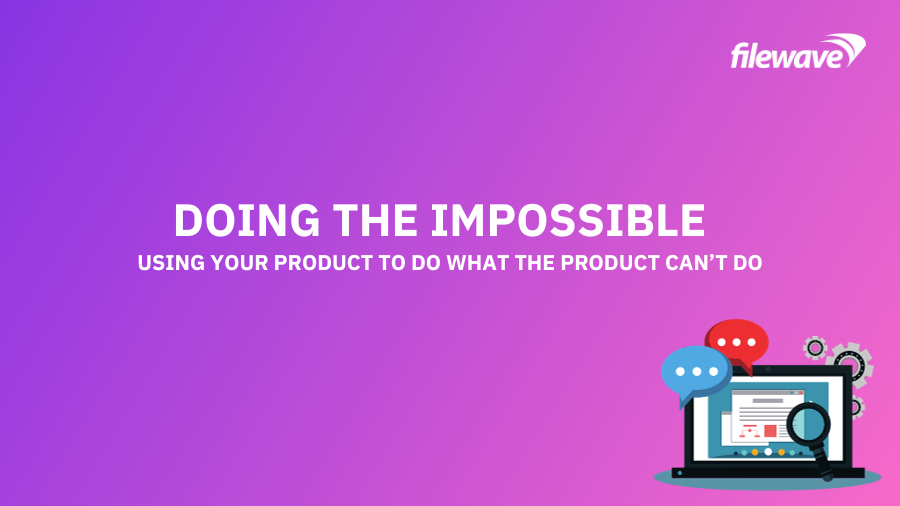 filewave

DOING THE IMPOSSIBLE

USING YOUR PRODUCT TO DO WHAT THE PRODUCT CAN'T DO